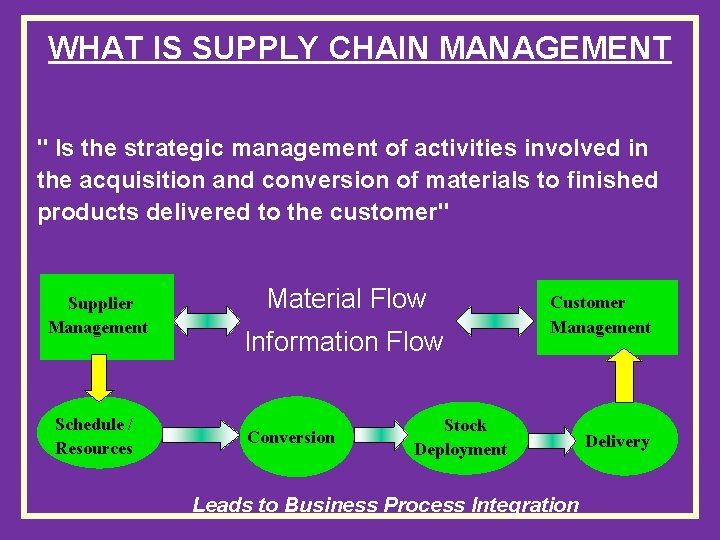 WHAT IS SUPPLY CHAIN MANAGEMENT

" Is the strategic management of activities involved in the acquisition and conversion of materials to finished products delivered to the customer"

Supplier Management

Material Flow

Information Flow

Customer Management

Schedule / Resources

Conversion

Stock Deployment

Delivery

Leads to Business Process Integration